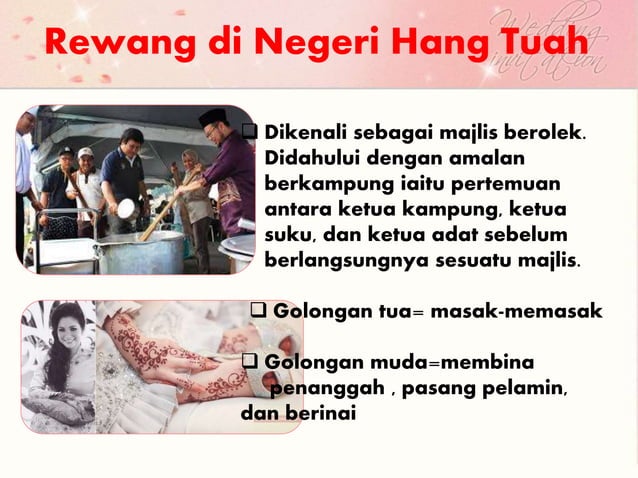 Rewang di Negeri Hang Tuah

Wedding invitation

❑ Dikenali sebagai majlis berolek. Didahului dengan amalan berkampung iaitu pertemuan antara ketua kampung, ketua suku, dan ketua adat sebelum berlangsungnya sesuatu majlis.

❑ Golongan tua= masak-memasak

❑ Golongan muda=membina penanggah , pasang pelamin, dan berinai